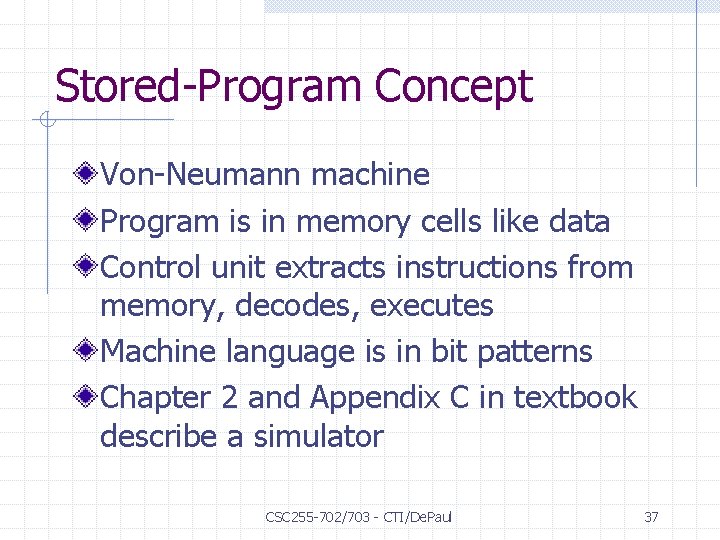 Stored-Program Concept

Von-Neumann machine

Program is in memory cells like data

Control unit extracts instructions from memory, decodes, executes

Machine language is in bit patterns

Chapter 2 and Appendix C in textbook describe a simulator

CSC255-702/703 - CTI/DePaul

37